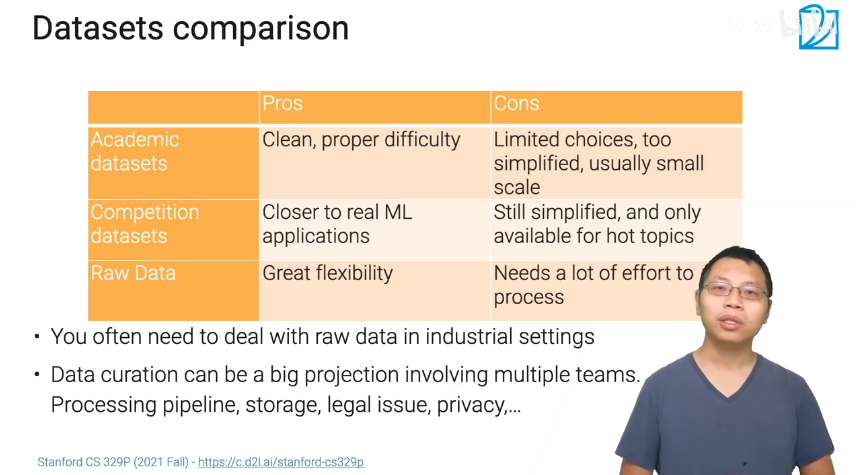 Datasets comparison

| | Pros | Cons |
|---|---|---|
| Academic datasets | Clean, proper difficulty | Limited choices, too simplified, usually small scale |
| Competition datasets | Closer to real ML applications | Still simplified, and only available for hot topics |
| Raw Data | Great flexibility | Needs a lot of effort to process |

• You often need to deal with raw data in industrial settings

• Data curation can be a big projection involving multiple teams. Processing pipeline, storage, legal issue, privacy,...

Stanford CS 329P (2021 Fall) - https://c.d2l.ai/stanford-cs329p